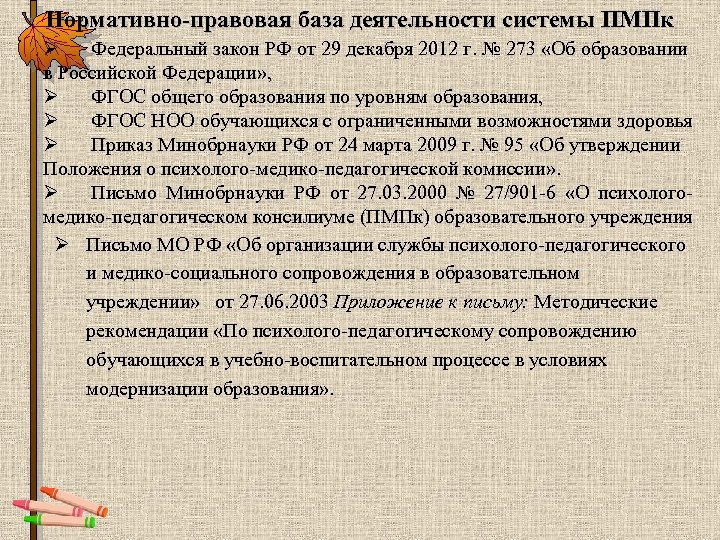 Нормативно-правовая база деятельности системы ПМПк

➢ Федеральный закон РФ от 29 декабря 2012 г. № 273 «Об образовании в Российской Федерации»,

➢ ФГОС общего образования по уровням образования,

➢ ФГОС НОО обучающихся с ограниченными возможностями здоровья

➢ Приказ Минобрнауки РФ от 24 марта 2009 г. № 95 «Об утверждении Положения о психолого-медико-педагогической комиссии».

➢ Письмо Минобрнауки РФ от 27.03.2000 № 27/901-6 «О психолого-медико-педагогическом консилиуме (ПМПк) образовательного учреждения

➢ Письмо МО РФ «Об организации службы психолого-педагогического и медико-социального сопровождения в образовательном учреждении» от 27.06.2003 Приложение к письму: Методические рекомендации «По психолого-педагогическому сопровождению обучающихся в учебно-воспитательном процессе в условиях модернизации образования».